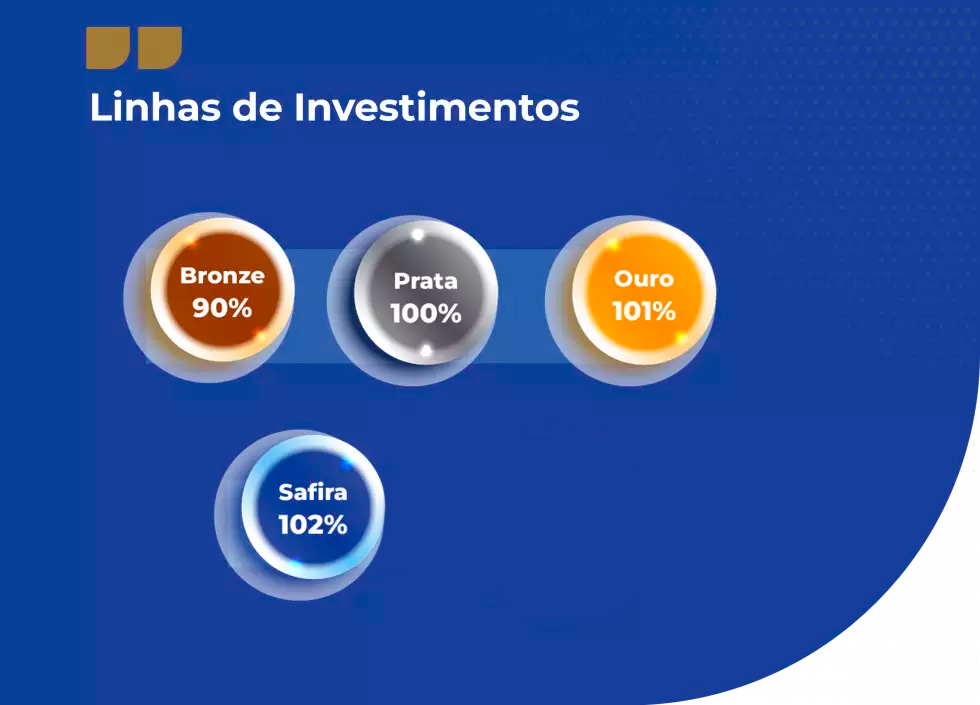 Linhas de Investimentos

Bronze
90%

Prata
100%

Ouro
101%

Safira
102%